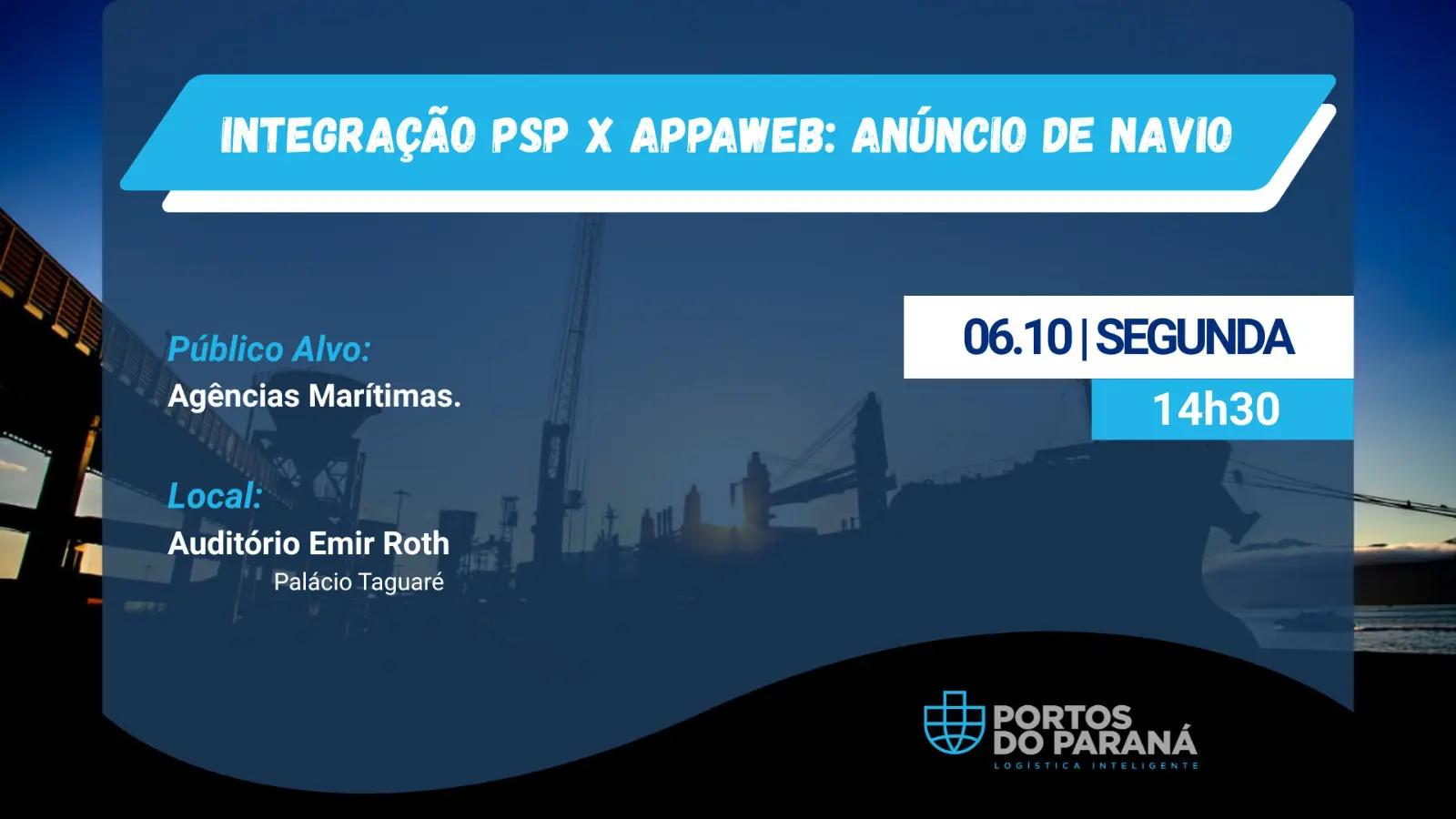 INTEGRAÇÃO PSP X APPAWEB: ANÚNCIO DE NAVIO

Público Alvo:
Agências Marítimas.

Local:
Auditório Emir Roth
Palácio Taguaré

06.10 | SEGUNDA
14h30

PORTOS
DO PARANÁ
LOGÍSTICA INTELIGENTE